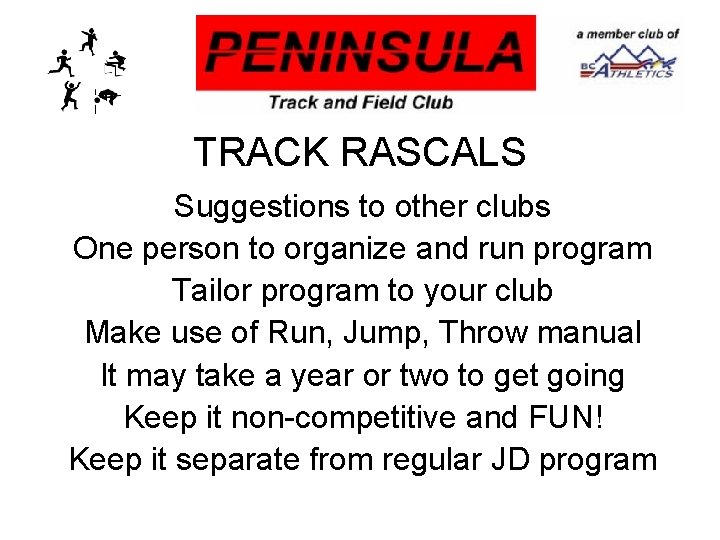 PENINSULA
Track and Field Club

a member club of
BC ATHLETICS

TRACK RASCALS

Suggestions to other clubs
One person to organize and run program
Tailor program to your club
Make use of Run, Jump, Throw manual
It may take a year or two to get going
Keep it non-competitive and FUN!
Keep it separate from regular JD program